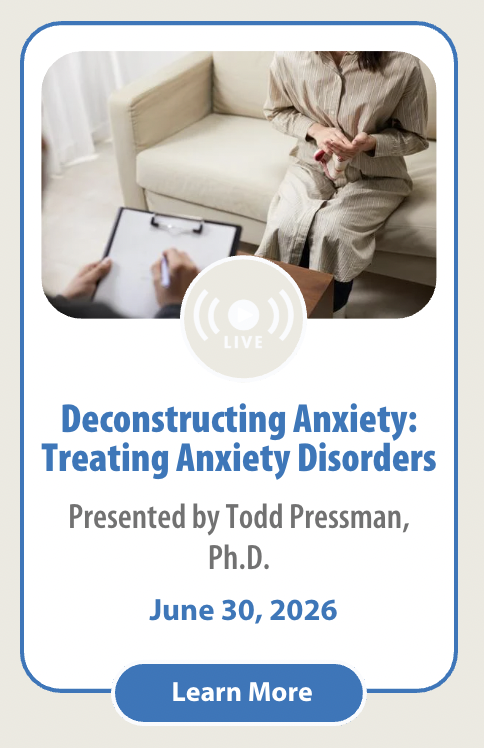 LIVE

Deconstructing Anxiety: Treating Anxiety Disorders

Presented by Todd Pressman, Ph.D.

June 30, 2026

Learn More